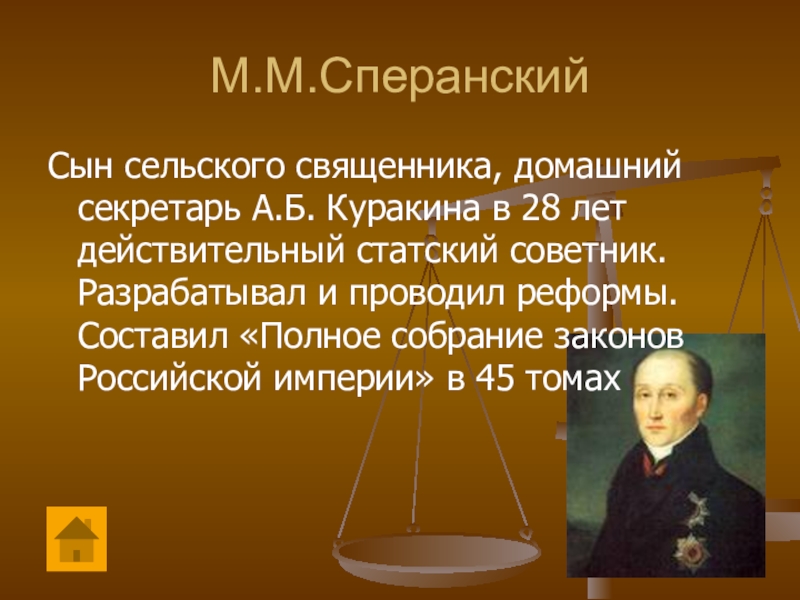 М.М.Сперанский

Сын сельского священника, домашний секретарь А.Б. Куракина в 28 лет действительный статский советник. Разрабатывал и проводил реформы. Составил «Полное собрание законов Российской империи» в 45 томах